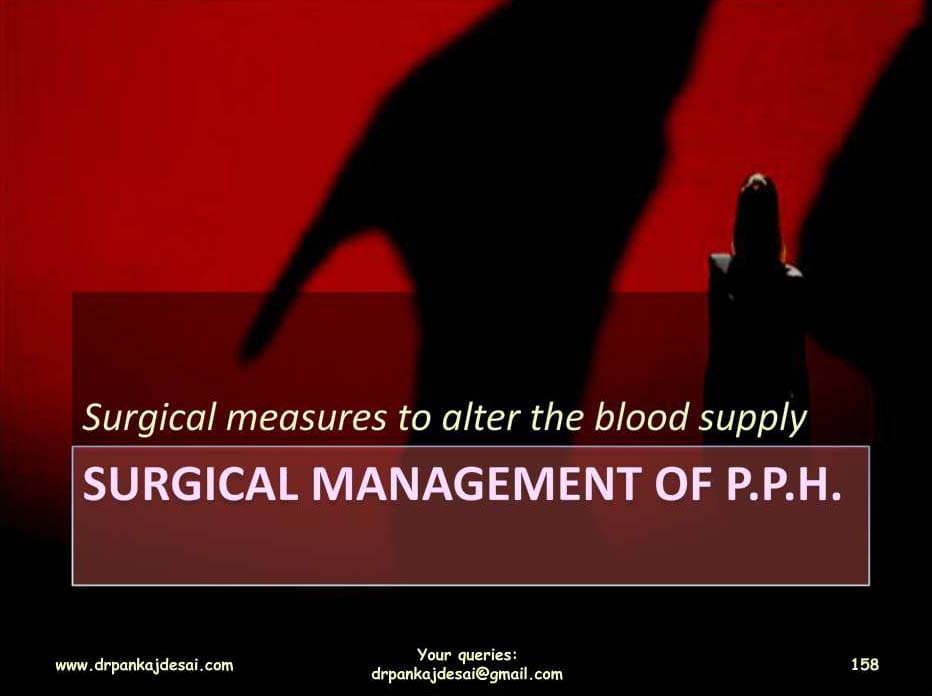 Surgical measures to alter the blood supply

SURGICAL MANAGEMENT OF P.P.H.

www.drpankajdesai.com

Your queries:
drpankajdesai@gmail.com

158